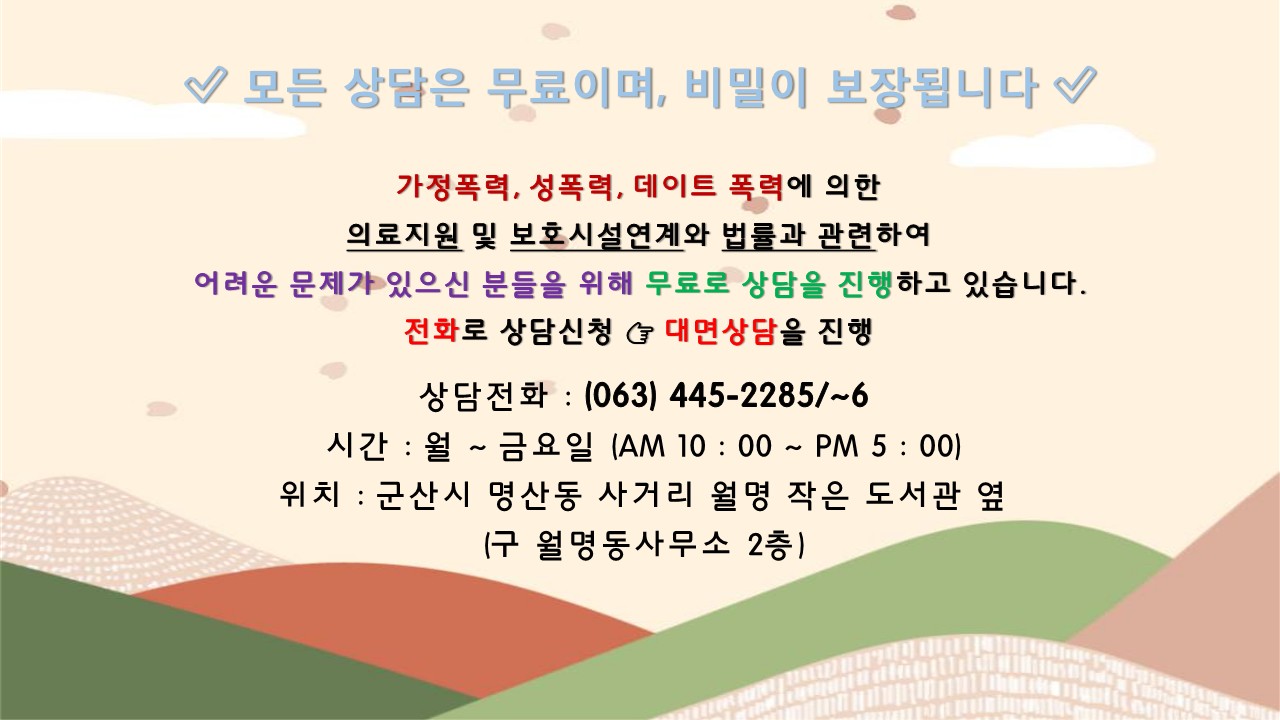 ✅ 모든 상담은 무료이며, 비밀이 보장됩니다 ✅

가정폭력, 성폭력, 데이트 폭력에 의한
의료지원 및 보호시설연계와 법률과 관련하여
어려운 문제가 있으신 분들을 위해 무료로 상담을 진행하고 있습니다.
전화로 상담신청 ☞ 대면상담을 진행

상담전화 : (063) 445-2285/~6
시간 : 월 ~ 금요일 (AM 10 : 00 ~ PM 5 : 00)
위치 : 군산시 명산동 사거리 월명 작은 도서관 옆
(구 월명동사무소 2층)